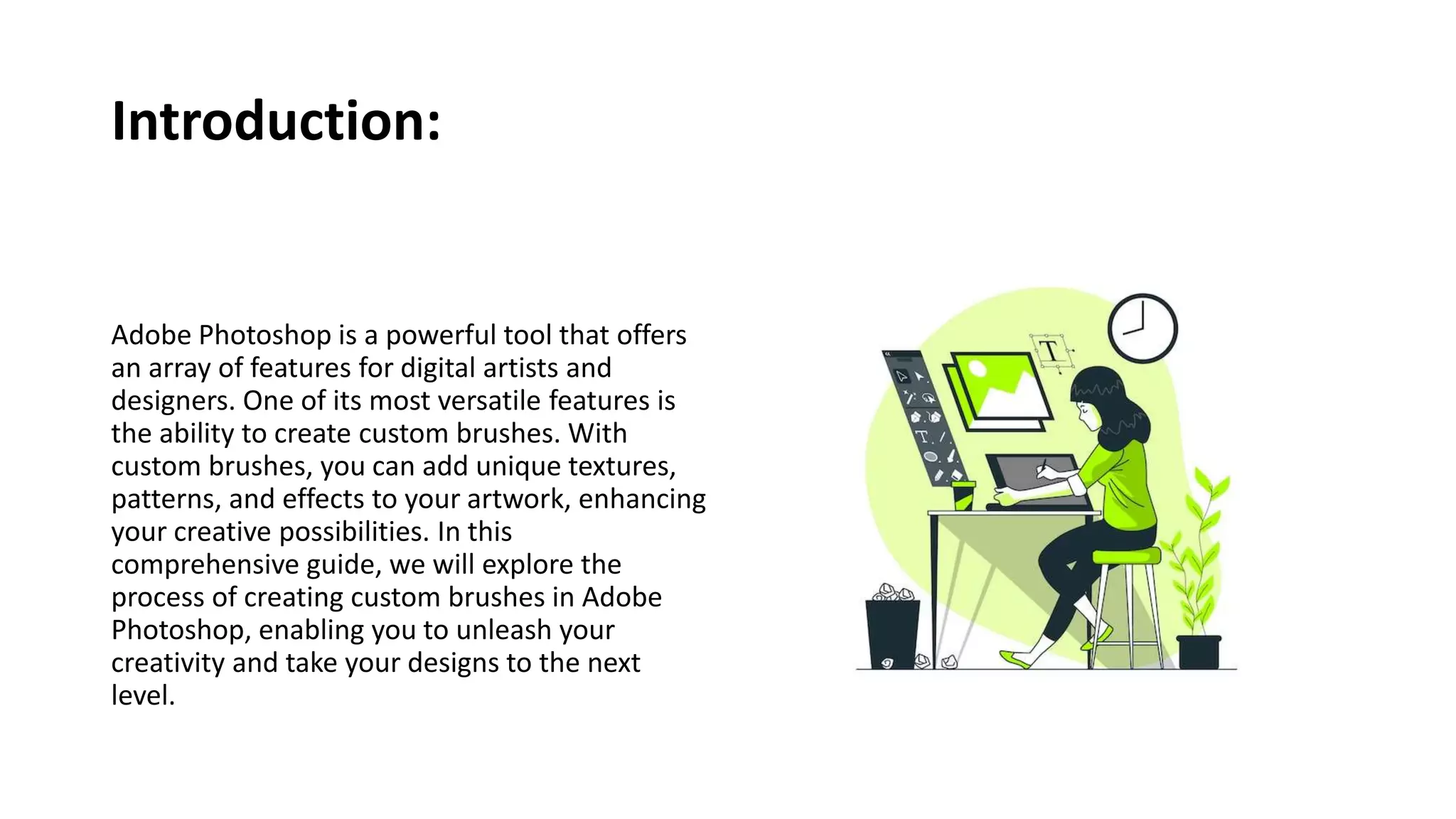 Introduction:

Adobe Photoshop is a powerful tool that offers an array of features for digital artists and designers. One of its most versatile features is the ability to create custom brushes. With custom brushes, you can add unique textures, patterns, and effects to your artwork, enhancing your creative possibilities. In this comprehensive guide, we will explore the process of creating custom brushes in Adobe Photoshop, enabling you to unleash your creativity and take your designs to the next level.

T